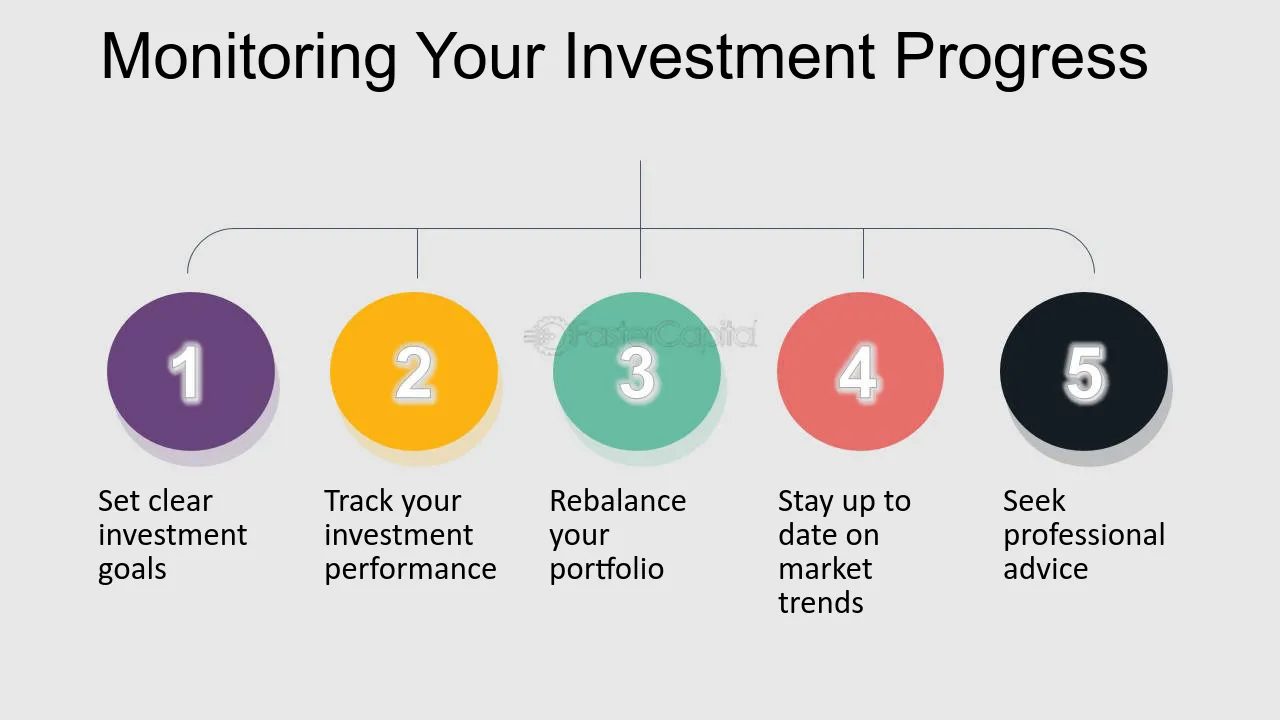 Monitoring Your Investment Progress

1

Set clear investment goals

2

Track your investment performance

3

Rebalance your portfolio

4

Stay up to date on market trends

5

Seek professional advice

FasterCapital